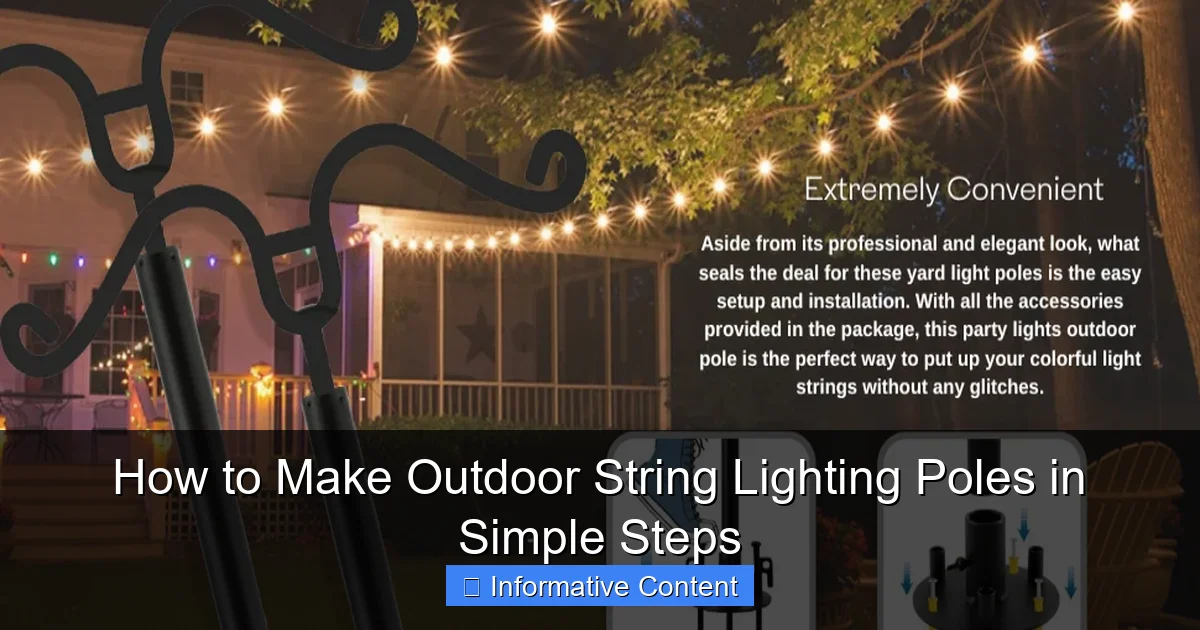 Extremely Convenient

Aside from its professional and elegant look, what seals the deal for these yard light poles is the easy setup and installation. With all the accessories provided in the package, this party lights outdoor pole is the perfect way to put up your colorful light strings without any glitches.

How to Make Outdoor String Lighting Poles in Simple Steps

Informative Content